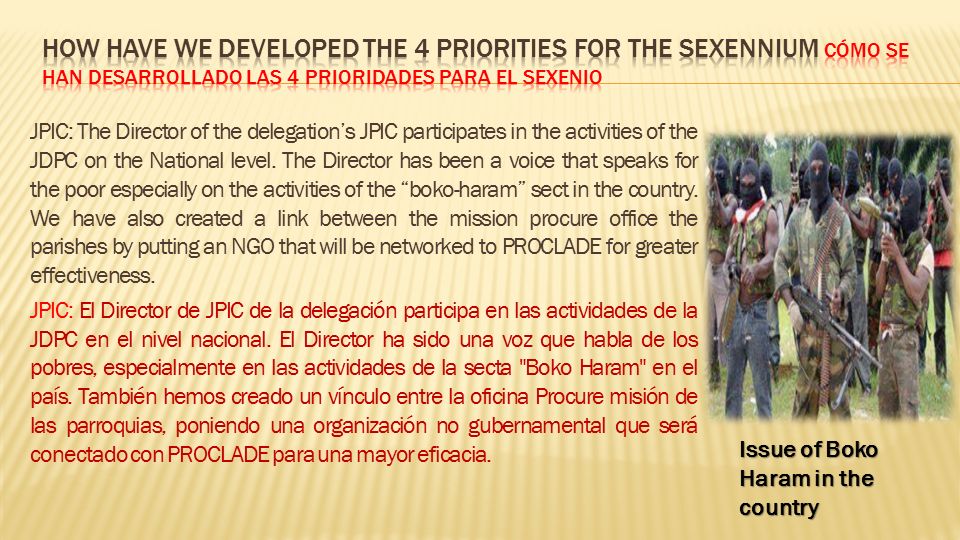 HOW HAVE WE DEVELOPED THE 4 PRIORITIES FOR THE SEXENNIUM CÓMO SE HAN DESARROLLADO LAS 4 PRIORIDADES PARA EL SEXENIO

JPIC: The Director of the delegation's JPIC participates in the activities of the JDPC on the National level. The Director has been a voice that speaks for the poor especially on the activities of the "boko-haram" sect in the country. We have also created a link between the mission procure office the parishes by putting an NGO that will be networked to PROCLADE for greater effectiveness.

JPIC: El Director de JPIC de la delegación participa en las actividades de la JDPC en el nivel nacional. El Director ha sido una voz que habla de los pobres, especialmente en las actividades de la secta "Boko Haram" en el país. También hemos creado un vínculo entre la oficina Procure misión de las parroquias, poniendo una organización no gubernamental que será conectado con PROCLADE para una mayor eficacia.

Issue of Boko Haram in the country